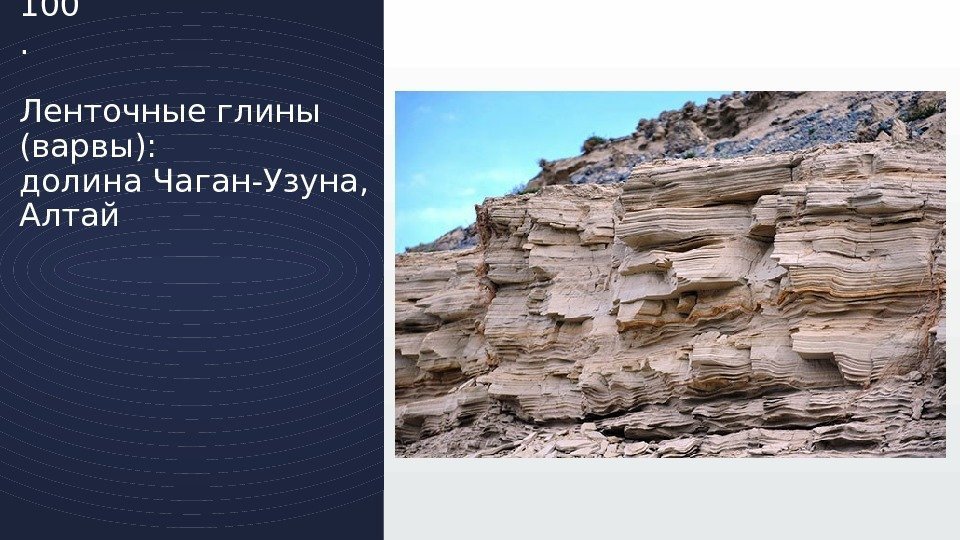 100
.

Ленточные глины (варвы): долина Чаган-Узуна, Алтай